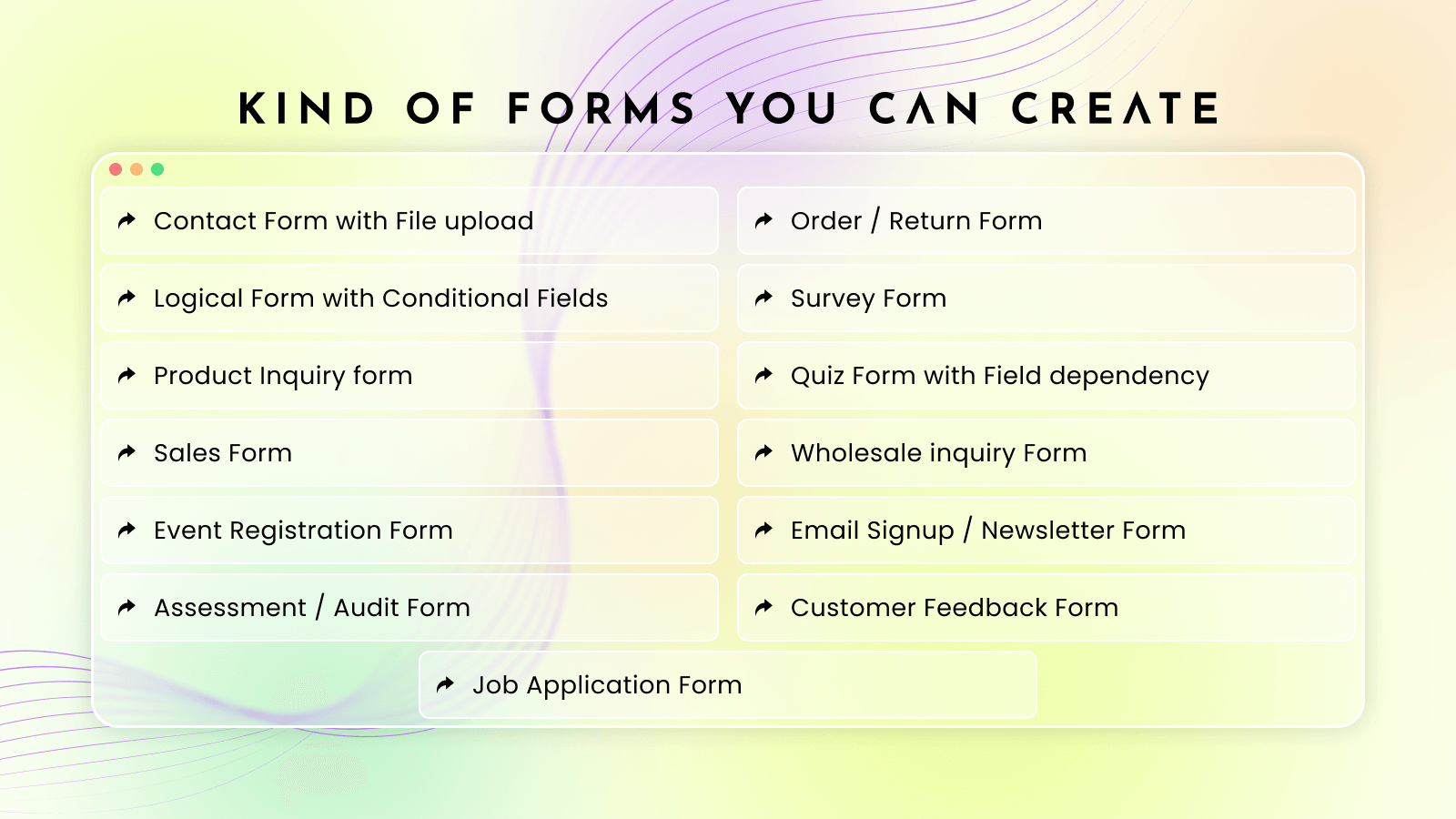 KIND OF FORMS YOU CAN CREATE

Contact Form with File upload

Logical Form with Conditional Fields

Product Inquiry form

Sales Form

Event Registration Form

Assessment / Audit Form

Order / Return Form

Survey Form

Quiz Form with Field dependency

Wholesale inquiry Form

Email Signup / Newsletter Form

Customer Feedback Form

Job Application Form